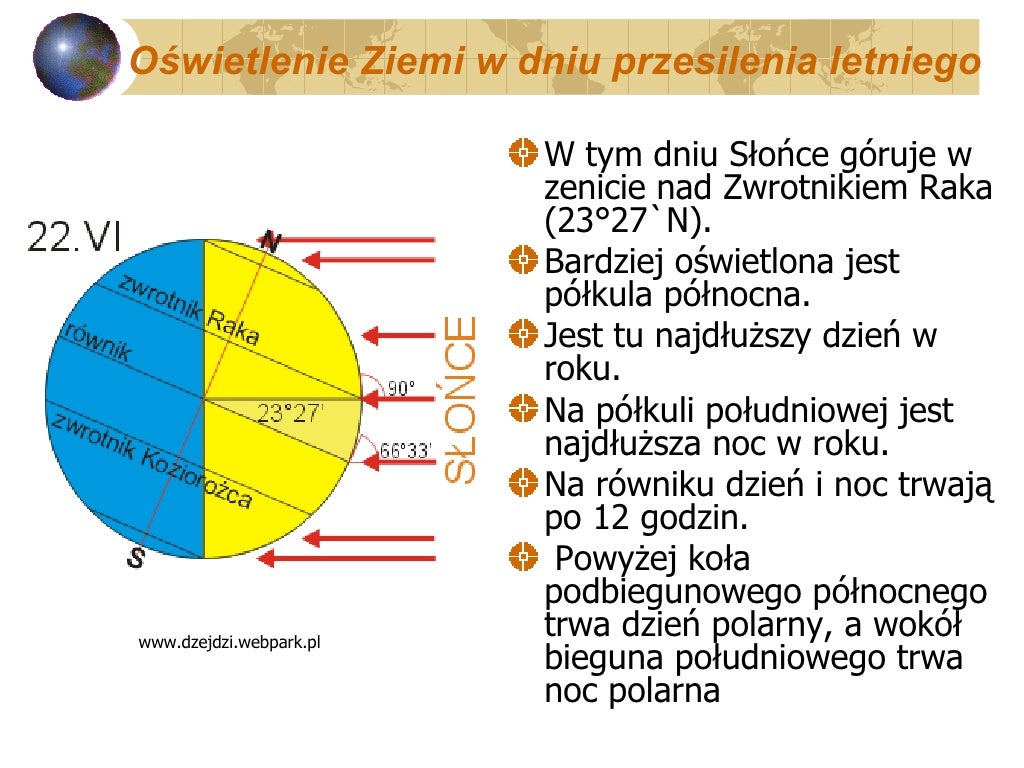 Oświetlenie Ziemi w dniu przesilenia letniego

22.VI

N

zwrotnik Raka

równik

zwrotnik Koziorożca

S

23°27'

90°

66°33'

SŁOŃCE

www.dzejdzi.webpark.pl

W tym dniu Słońce góruje w zenicie nad Zwrotnikiem Raka (23°27`N).

Bardziej oświetlona jest półkula północna.

Jest tu najdłuższy dzień w roku.

Na półkuli południowej jest najdłuższa noc w roku.

Na równiku dzień i noc trwają po 12 godzin.

Powyżej koła podbiegunowego północnego trwa dzień polarny, a wokół bieguna południowego trwa noc polarna